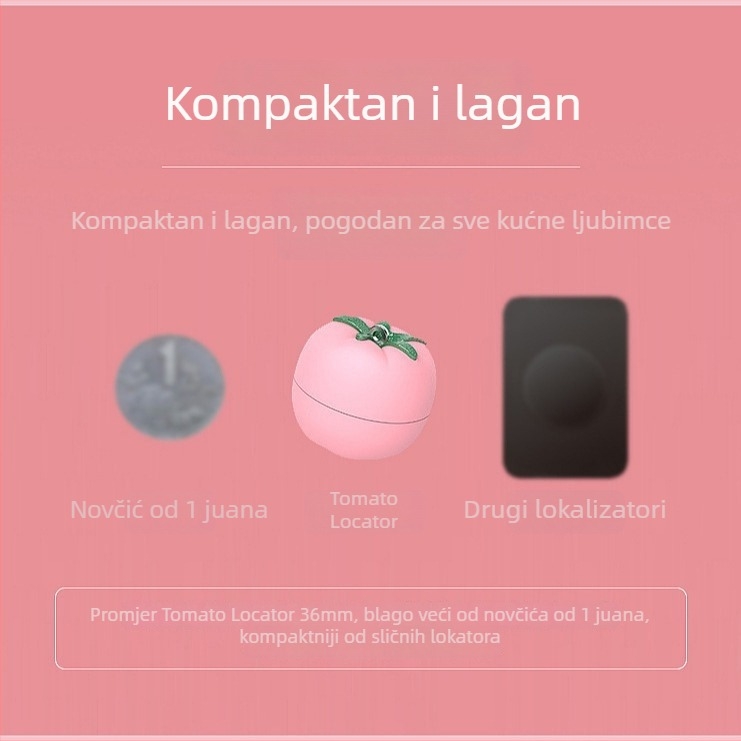 Kompaktan i lagan

Kompaktan i lagan, pogodan za sve kućne ljubimce

1

Novčić od 1 juana

Tomato Locator

Drugi lokalizatori

Promjer Tomato Locator 36mm, blago veći od novčića od 1 juana, kompaktniji od sličnih lokatora